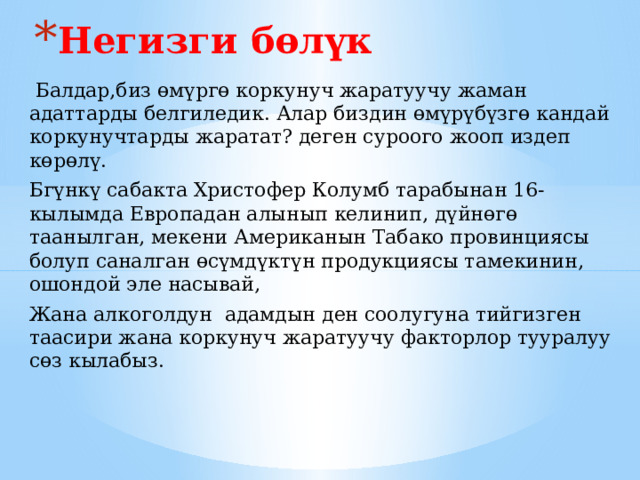 *Негизги бөлүк

Балдар,биз өмүргө коркунуч жаратуучу жаман адаттарды белгиледик. Алар биздин өмүрүбүзгө кандай коркунучтарды жаратат? деген суроого жооп издеп көрөлү.

Бгүнкү сабакта Христофер Колумб тарабынан 16-кылымда Европадан алынып келинип, дүйнөгө таанылган, мекени Американын Табако провинциясы болуп саналган өсүмдүктүн продукциясы тамекинин, ошондой эле насывай,

Жана алкоголдун  адамдын ден соолугуна тийгизген таасири жана коркунуч жаратуучу факторлор тууралуу сөз кылабыз.